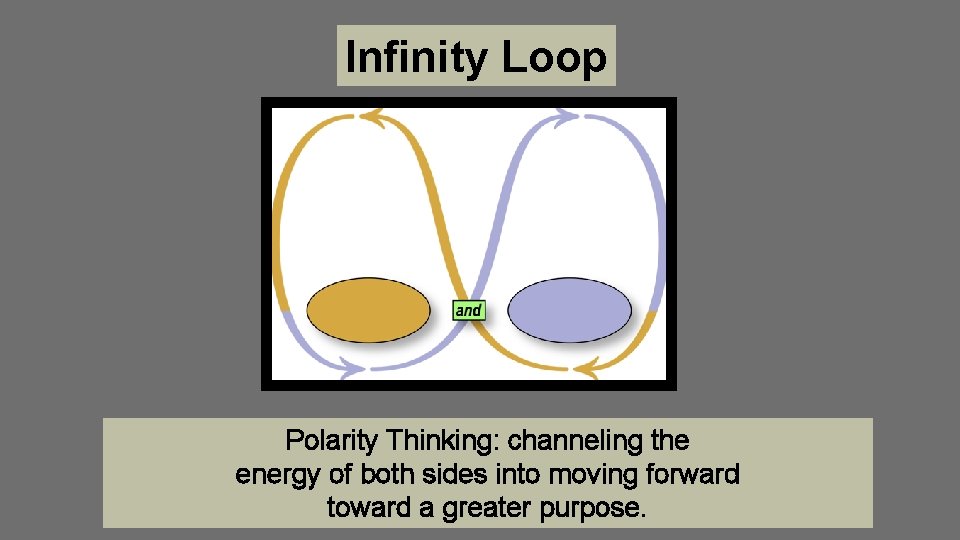 Infinity Loop

and

Polarity Thinking: channeling the energy of both sides into moving forward toward a greater purpose.